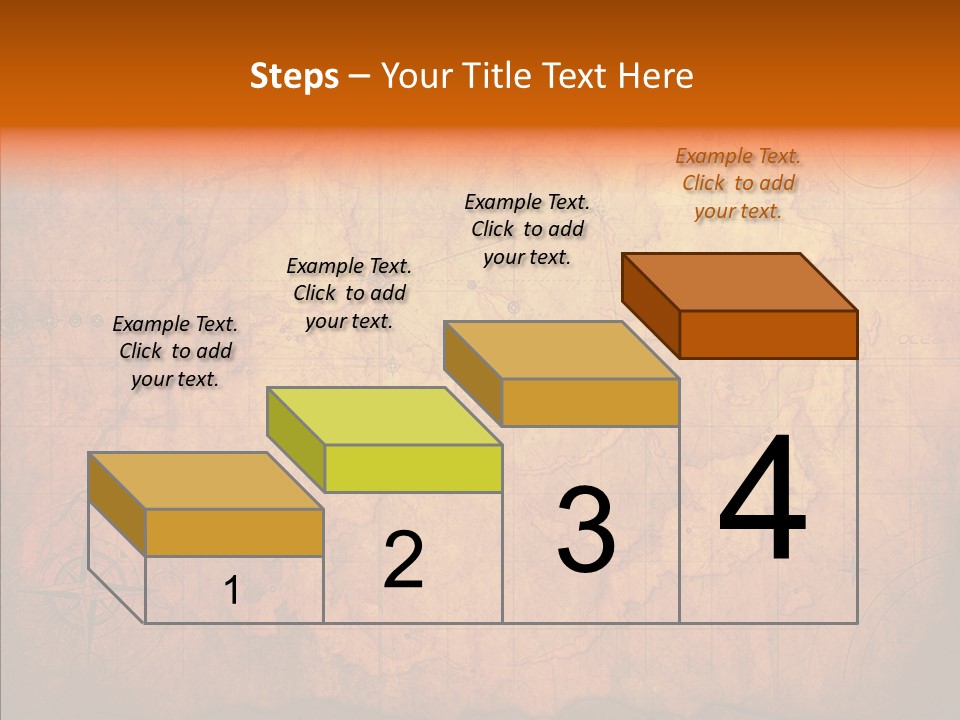 Steps – Your Title Text Here

Example Text. Click to add your text.

Example Text. Click to add your text.

Example Text. Click to add your text.

Example Text. Click to add your text.

1

2

3

4